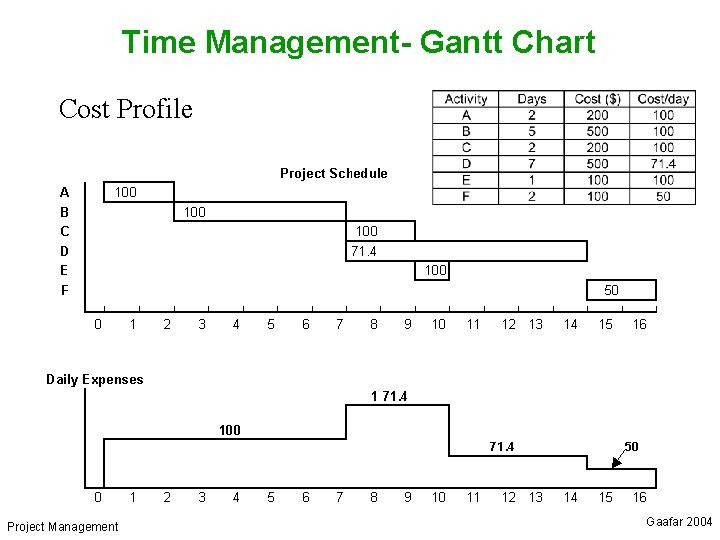 Time Management- Gantt Chart

Cost Profile

| Activity | Days | Cost ($) | Cost/day |
|---|---|---|---|
| A | 2 | 200 | 100 |
| B | 5 | 500 | 100 |
| C | 2 | 200 | 100 |
| D | 7 | 500 | 71.4 |
| E | 1 | 100 | 100 |
| F | 2 | 100 | 50 |

Project Schedule

A 100
B 100
C 100
D 71.4
E 100
F 50

0 1 2 3 4 5 6 7 8 9 10 11 12 13 14 15 16

Daily Expenses

100
1 71.4
71.4
50

0 1 2 3 4 5 6 7 8 9 10 11 12 13 14 15 16

Project Management

Gaafar 2004